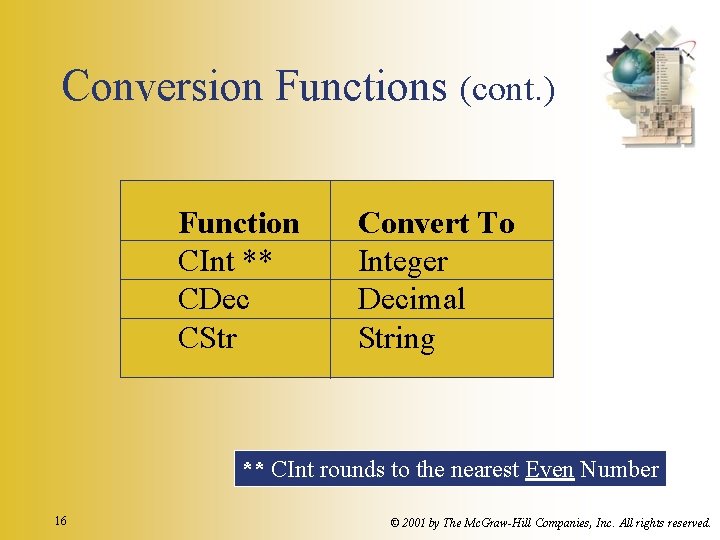 Conversion Functions (cont.)

| Function | Convert To |
|---|---|
| CInt ** | Integer |
| CDec | Decimal |
| CStr | String |

** CInt rounds to the nearest Even Number

16

© 2001 by The McGraw-Hill Companies, Inc. All rights reserved.